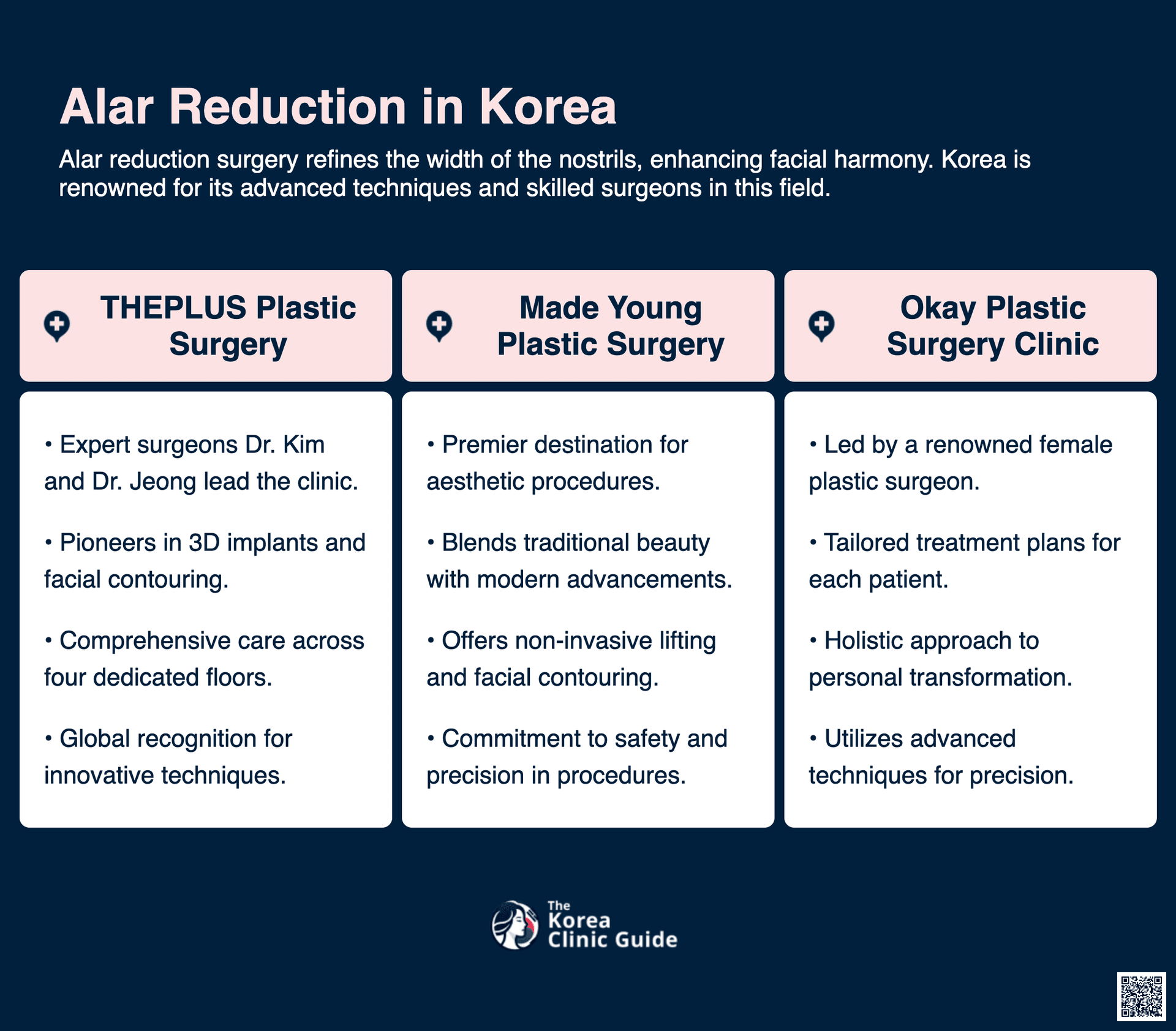 Alar Reduction in Korea

Alar reduction surgery refines the width of the nostrils, enhancing facial harmony. Korea is renowned for its advanced techniques and skilled surgeons in this field.

THEPLUS Plastic Surgery

• Expert surgeons Dr. Kim and Dr. Jeong lead the clinic.

• Pioneers in 3D implants and facial contouring.

• Comprehensive care across four dedicated floors.

• Global recognition for innovative techniques.

Made Young Plastic Surgery

• Premier destination for aesthetic procedures.

• Blends traditional beauty with modern advancements.

• Offers non-invasive lifting and facial contouring.

• Commitment to safety and precision in procedures.

Okay Plastic Surgery Clinic

• Led by a renowned female plastic surgeon.

• Tailored treatment plans for each patient.

• Holistic approach to personal transformation.

• Utilizes advanced techniques for precision.

The Korea Clinic Guide